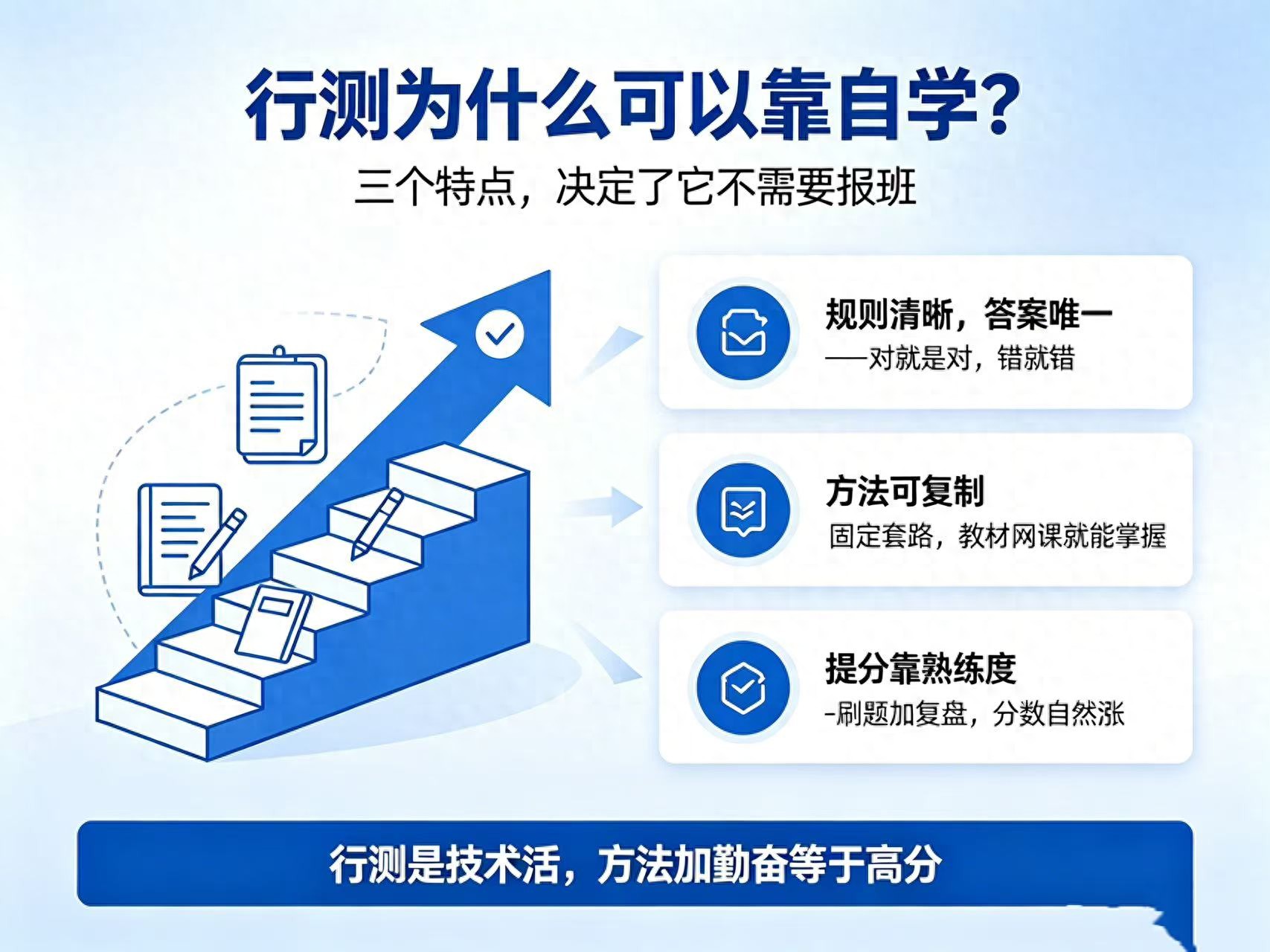 行测为什么可以靠自学?

三个特点，决定了它不需要报班

规则清晰，答案唯一

——对就是对，错就错

方法可复制

固定套路，教材网课就能掌握

提分靠熟练度

-刷题加复盘，分数自然涨

行测是技术活，方法加勤奋等于高分